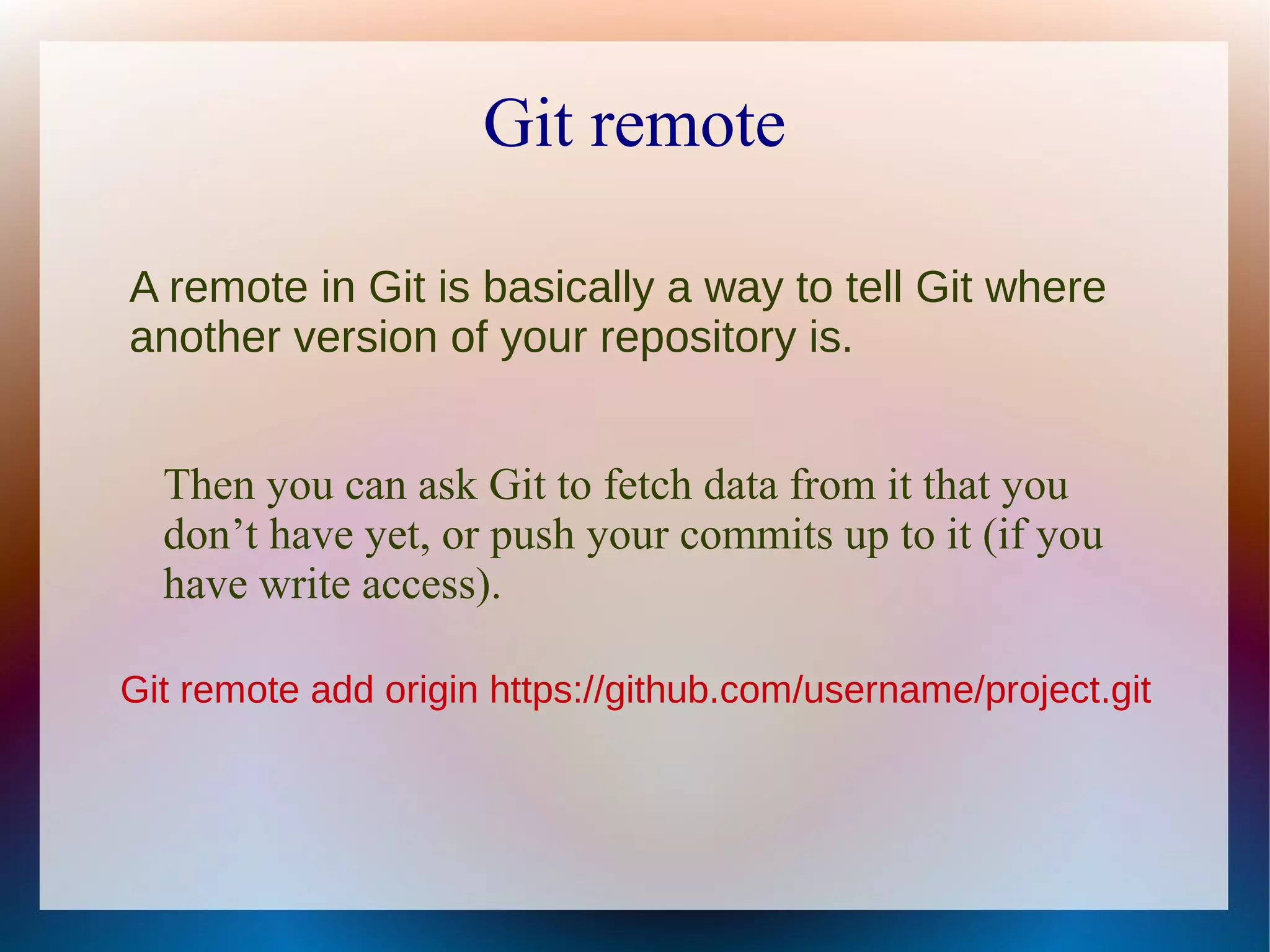 Git remote

A remote in Git is basically a way to tell Git where another version of your repository is.

Then you can ask Git to fetch data from it that you don’t have yet, or push your commits up to it (if you have write access).

Git remote add origin https://github.com/username/project.git